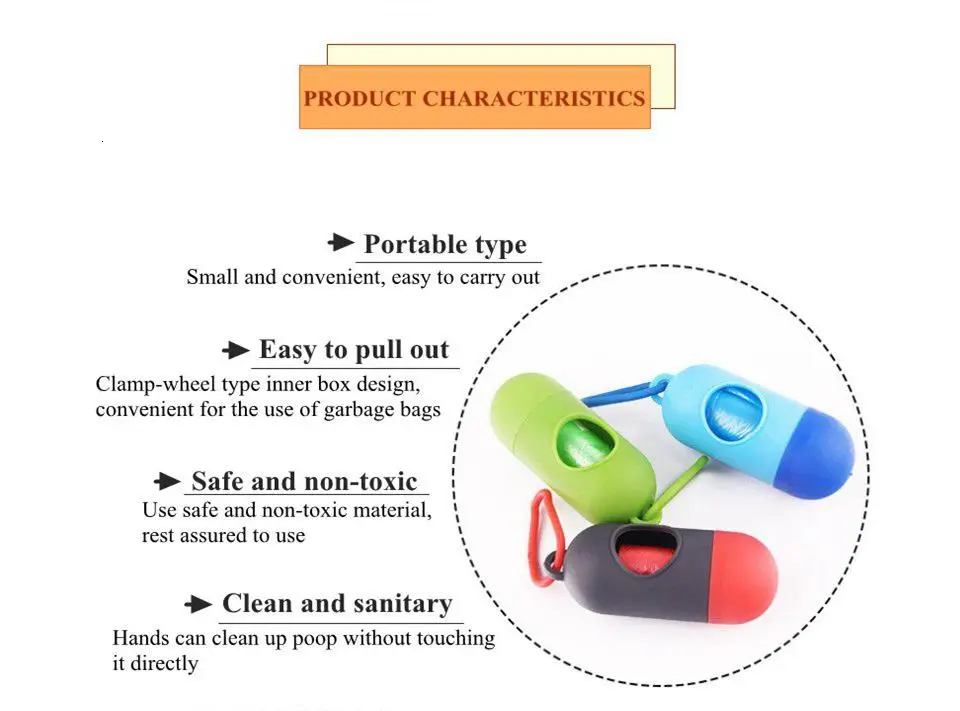 PRODUCT CHARACTERISTICS

Portable type
Small and convenient, easy to carry out

Easy to pull out
Clamp-wheel type inner box design, convenient for the use of garbage bags

Safe and non-toxic
Use safe and non-toxic material, rest assured to use

Clean and sanitary
Hands can clean up poop without touching it directly